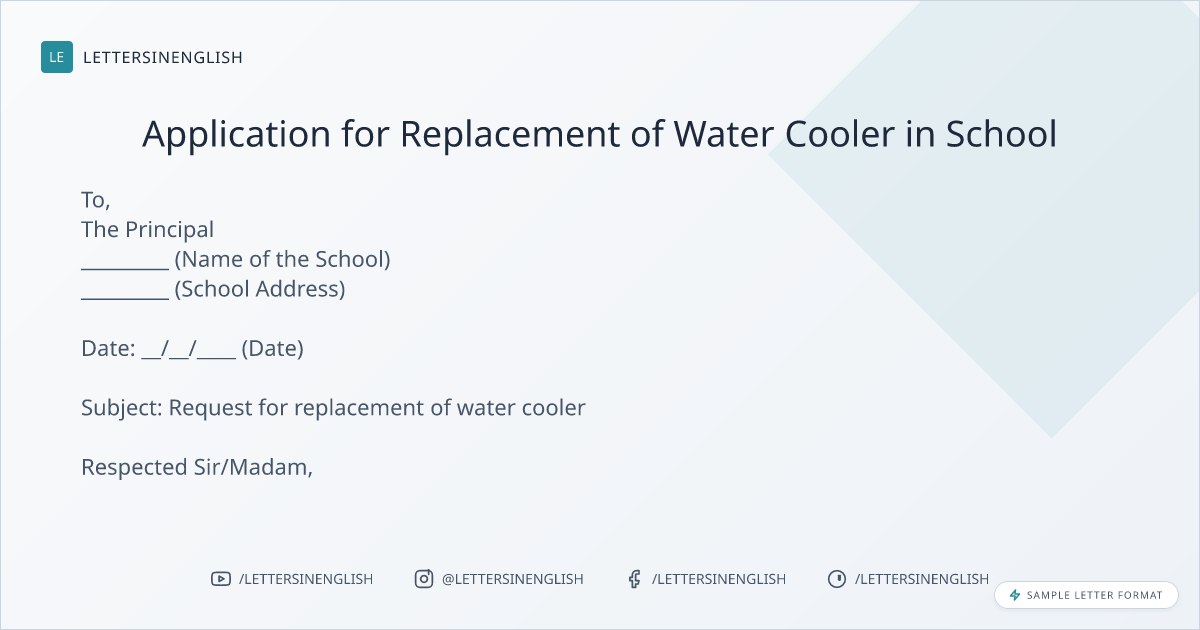 LE LETTERSINENGLISH

Application for Replacement of Water Cooler in School

To,
The Principal
_________ (Name of the School)
_________ (School Address)

Date: __/__/____ (Date)

Subject: Request for replacement of water cooler

Respected Sir/Madam,

/LETTERSINENGLISH @LETTERSINENGLISH /LETTERSINENGLISH /LETTERSINENGLISH

SAMPLE LETTER FORMAT